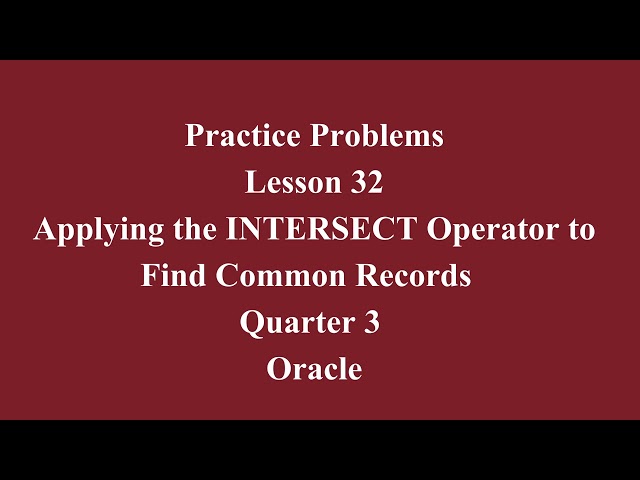 Practice Problems
Lesson 32
Applying the INTERSECT Operator to Find Common Records
Quarter 3
Oracle